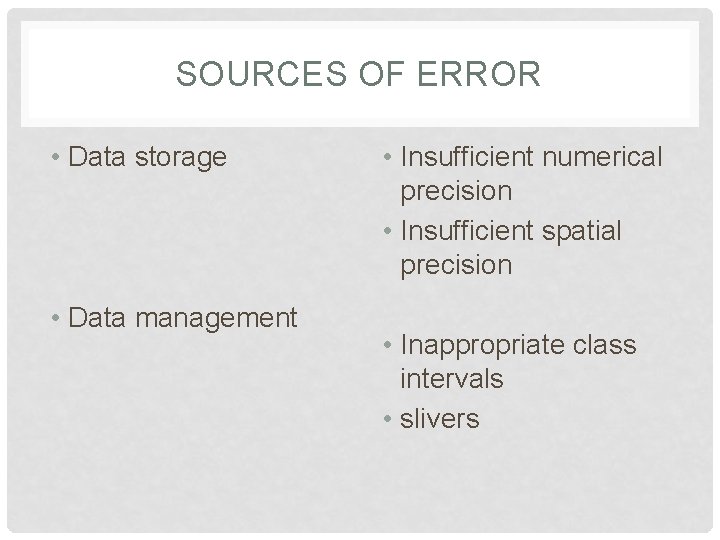 SOURCES OF ERROR

• Data storage

• Data management

• Insufficient numerical precision
• Insufficient spatial precision

• Inappropriate class intervals
• slivers